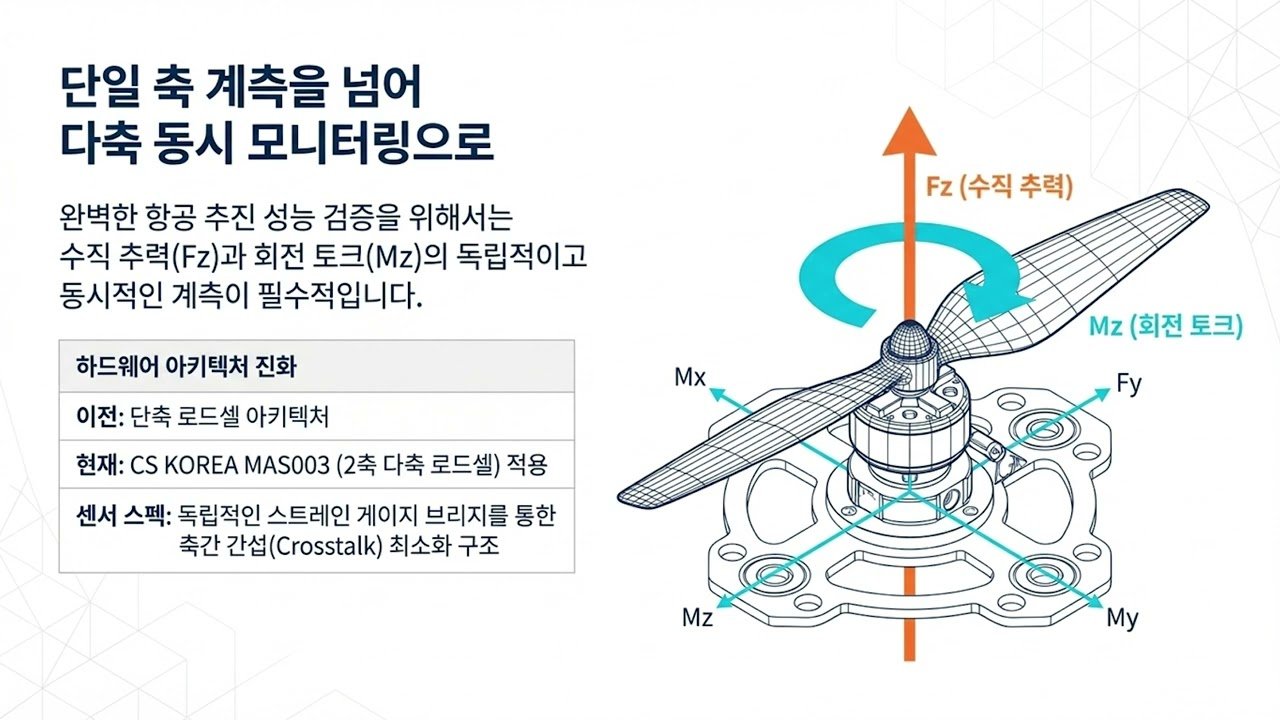 단일 축 계측을 넘어
다축 동시 모니터링으로

완벽한 항공 추진 성능 검증을 위해서는 수직 추력(Fz)과 회전 토크(Mz)의 독립적이고 동시적인 계측이 필수적입니다.

| 하드웨어 아키텍처 진화 |
|---|
| 이전: 단축 로드셀 아키텍처 |
| 현재: CS KOREA MAS003 (2축 다축 로드셀) 적용 |
| 센서 스펙: 독립적인 스트레인 게이지 브리지를 통한 축간 간섭(Crosstalk) 최소화 구조 |

Fz (수직 추력)
Mz (회전 토크)
Mx
Fy
Mz
My